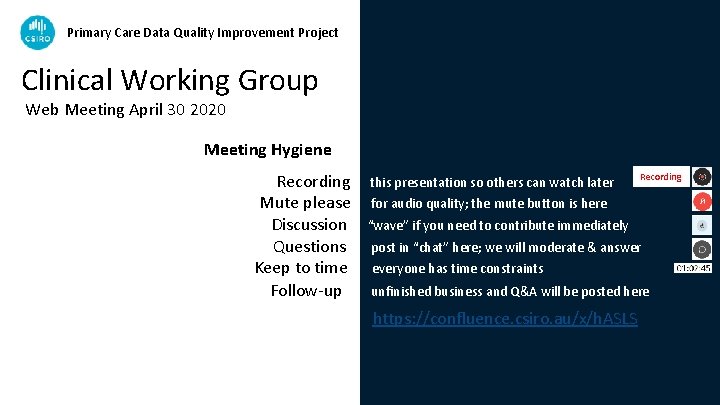 CSIRO

Primary Care Data Quality Improvement Project

Clinical Working Group

Web Meeting April 30 2020

Meeting Hygiene

Recording this presentation so others can watch later

Mute please for audio quality; the mute button is here

Discussion "wave" if you need to contribute immediately

Questions post in "chat" here; we will moderate & answer

Keep to time everyone has time constraints

Follow-up unfinished business and Q&A will be posted here

https://confluence.csiro.au/x/hASLS

Recording

01:02:45